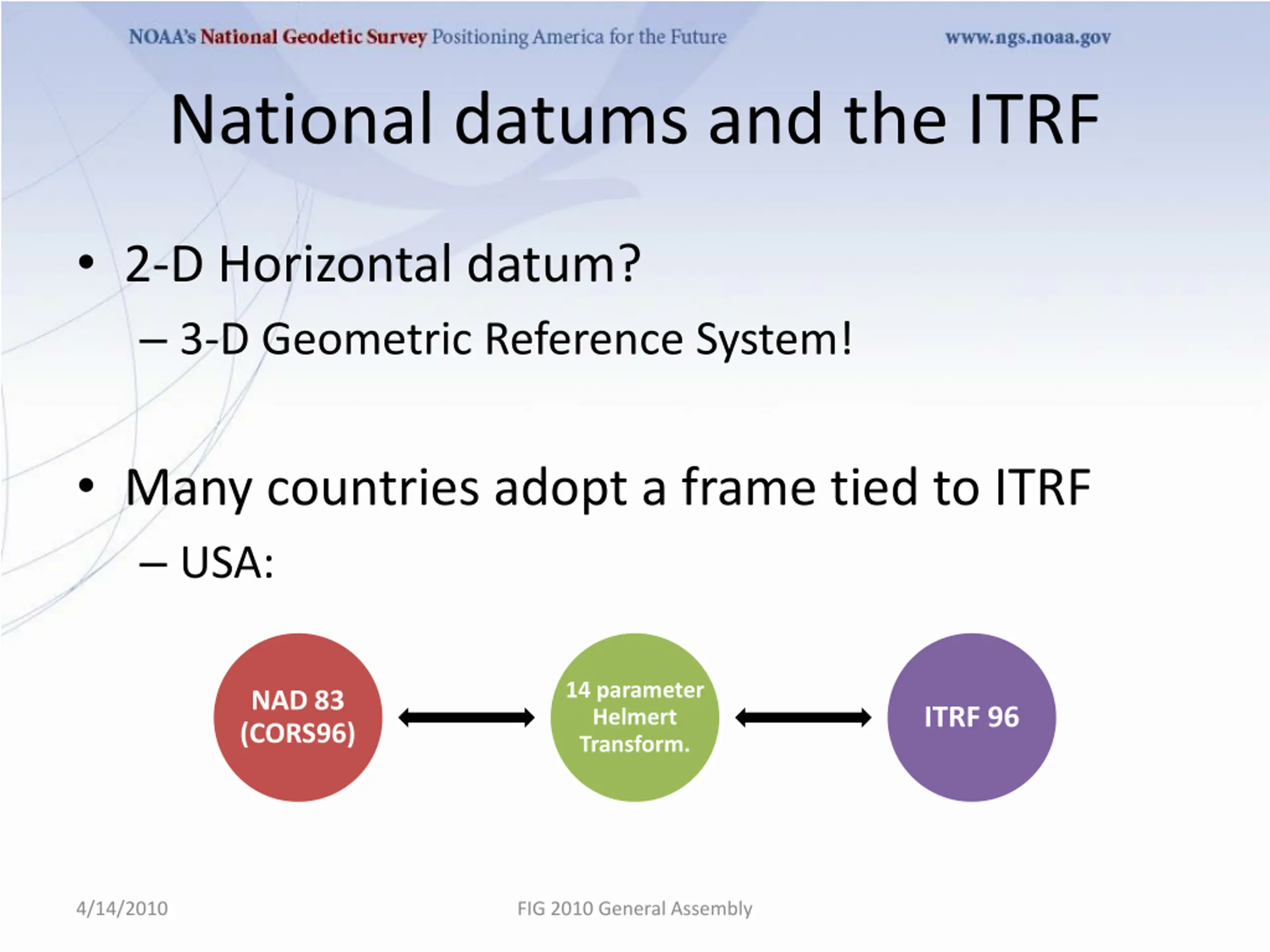 NOAA's National Geodetic Survey Positioning America for the Future www.ngs.noaa.gov

National datums and the ITRF

• 2-D Horizontal datum?
– 3-D Geometric Reference System!

• Many countries adopt a frame tied to ITRF
– USA:

NAD 83 (CORS96)

14 parameter Helmert Transform.

ITRF 96

4/14/2010

FIG 2010 General Assembly